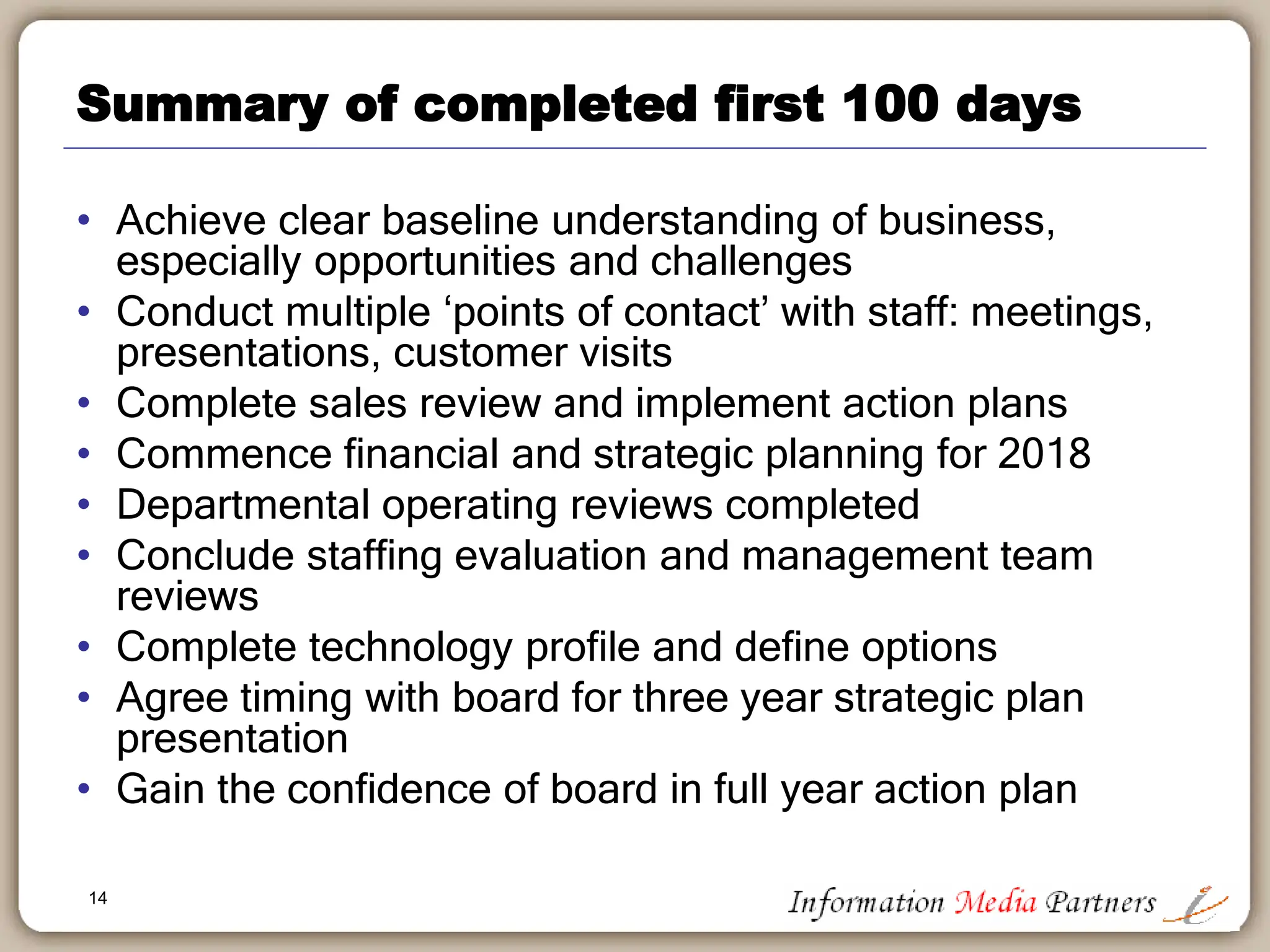 Summary of completed first 100 days

• Achieve clear baseline understanding of business, especially opportunities and challenges
• Conduct multiple ‘points of contact’ with staff: meetings, presentations, customer visits
• Complete sales review and implement action plans
• Commence financial and strategic planning for 2018
• Departmental operating reviews completed
• Conclude staffing evaluation and management team reviews
• Complete technology profile and define options
• Agree timing with board for three year strategic plan presentation
• Gain the confidence of board in full year action plan

14

Information Media Partners